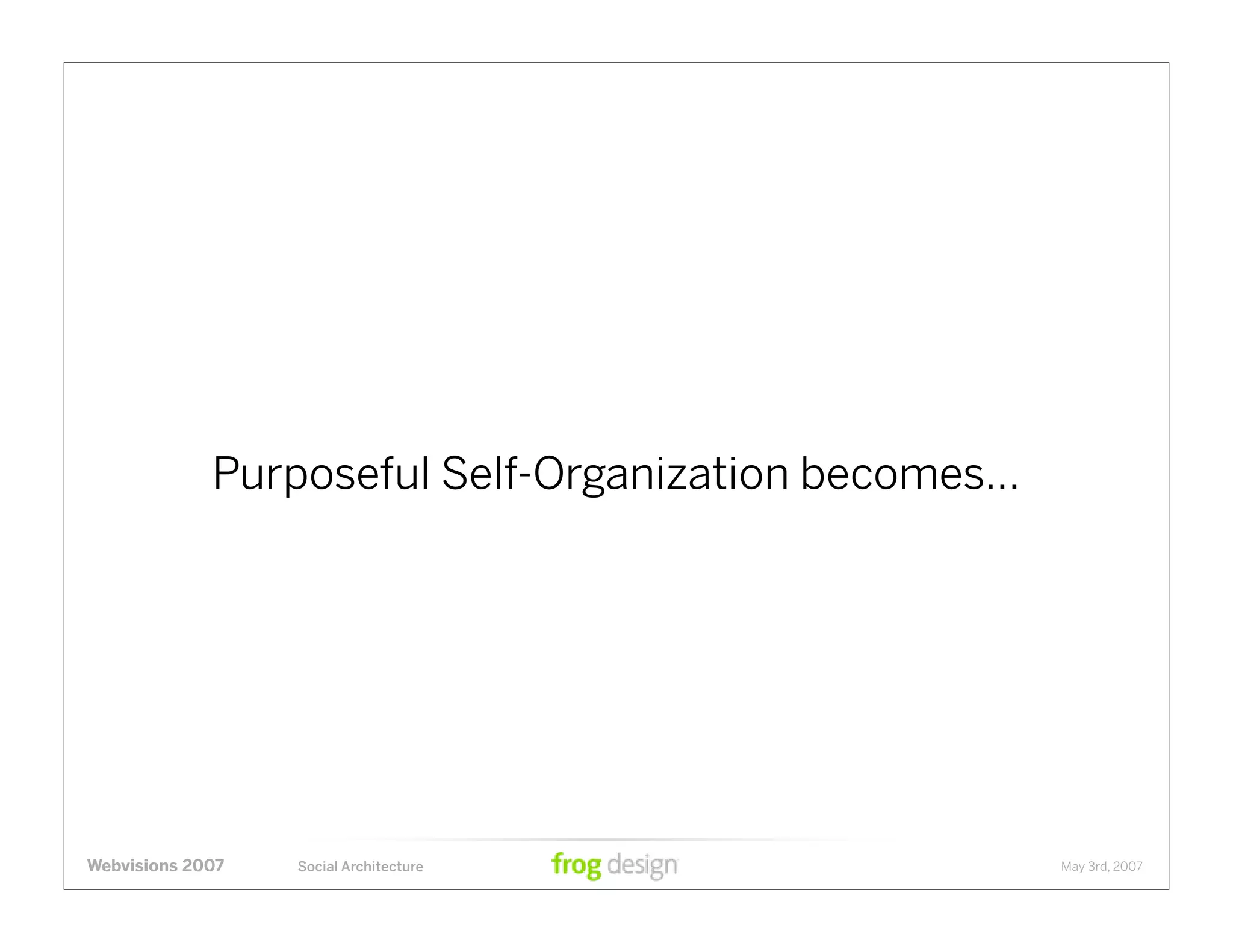 Purposeful Self-Organization becomes...

Webvisions 2007 Social Architecture frog design May 3rd, 2007